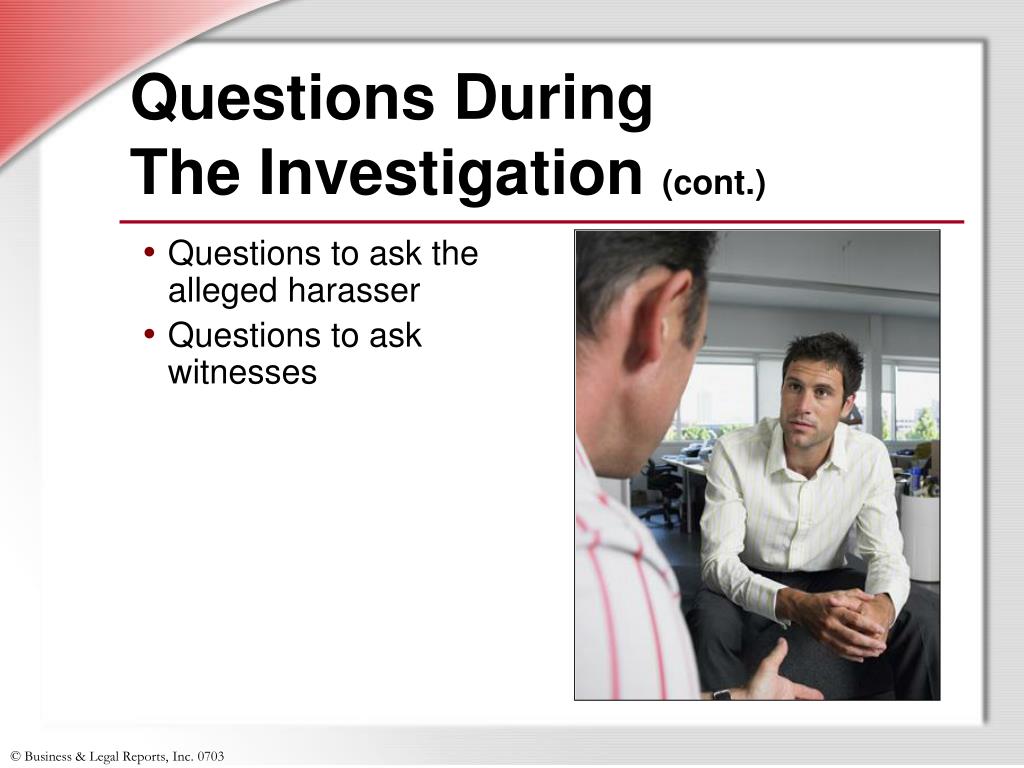 Questions During
The Investigation (cont.)

• Questions to ask the alleged harasser
• Questions to ask witnesses

© Business & Legal Reports, Inc. 0703